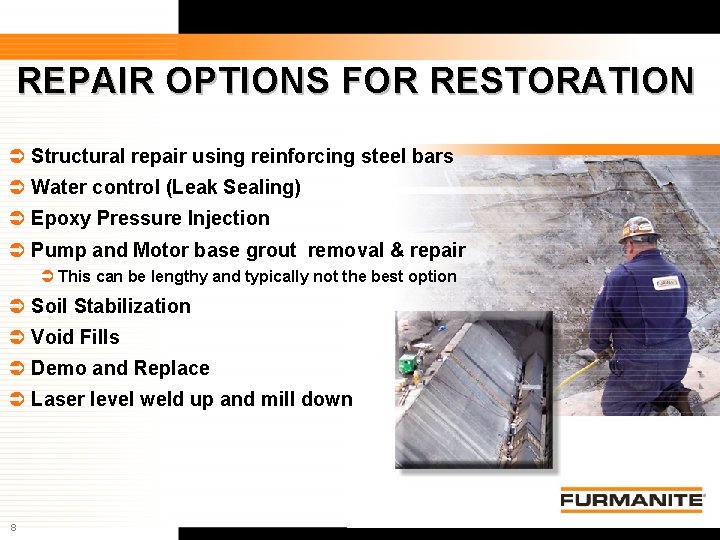 REPAIR OPTIONS FOR RESTORATION

➲ Structural repair using reinforcing steel bars
➲ Water control (Leak Sealing)
➲ Epoxy Pressure Injection
➲ Pump and Motor base grout removal & repair
➲ This can be lengthy and typically not the best option
➲ Soil Stabilization
➲ Void Fills
➲ Demo and Replace
➲ Laser level weld up and mill down

FURMANITE

8